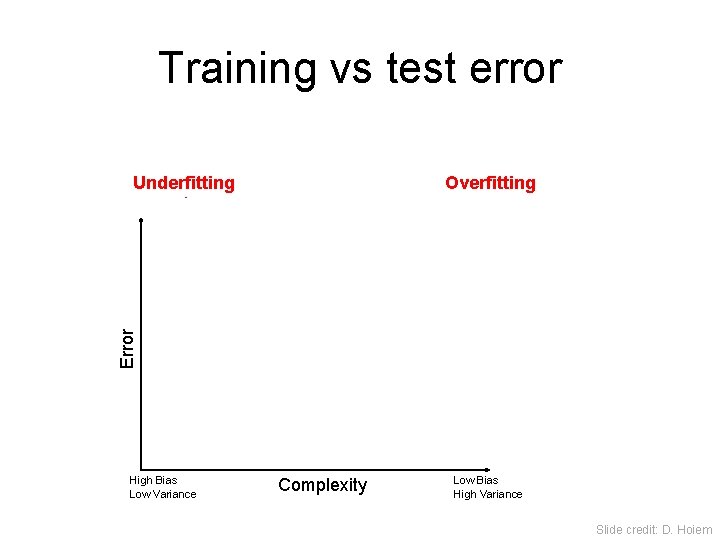 Training vs test error

Underfitting

Overfitting

Error

High Bias
Low Variance

Complexity

Low Bias
High Variance

Slide credit: D. Hoiem